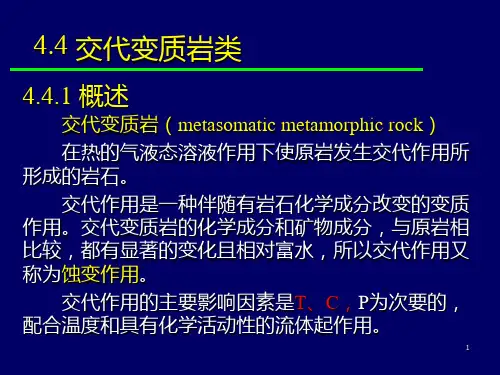 4.4 交代变质岩类

4.4.1 概述

交代变质岩（metasomatic metamorphic rock）

在热的气液态溶液作用下使原岩发生交代作用所形成的岩石。

交代作用是一种伴随有岩石化学成分改变的变质作用。交代变质岩的化学成分和矿物成分，与原岩相比较，都有显著的变化且相对富水，所以交代作用又称为蚀变作用。

交代作用的主要影响因素是T、C，P为次要的，配合温度和具有化学活动性的流体起作用。

1